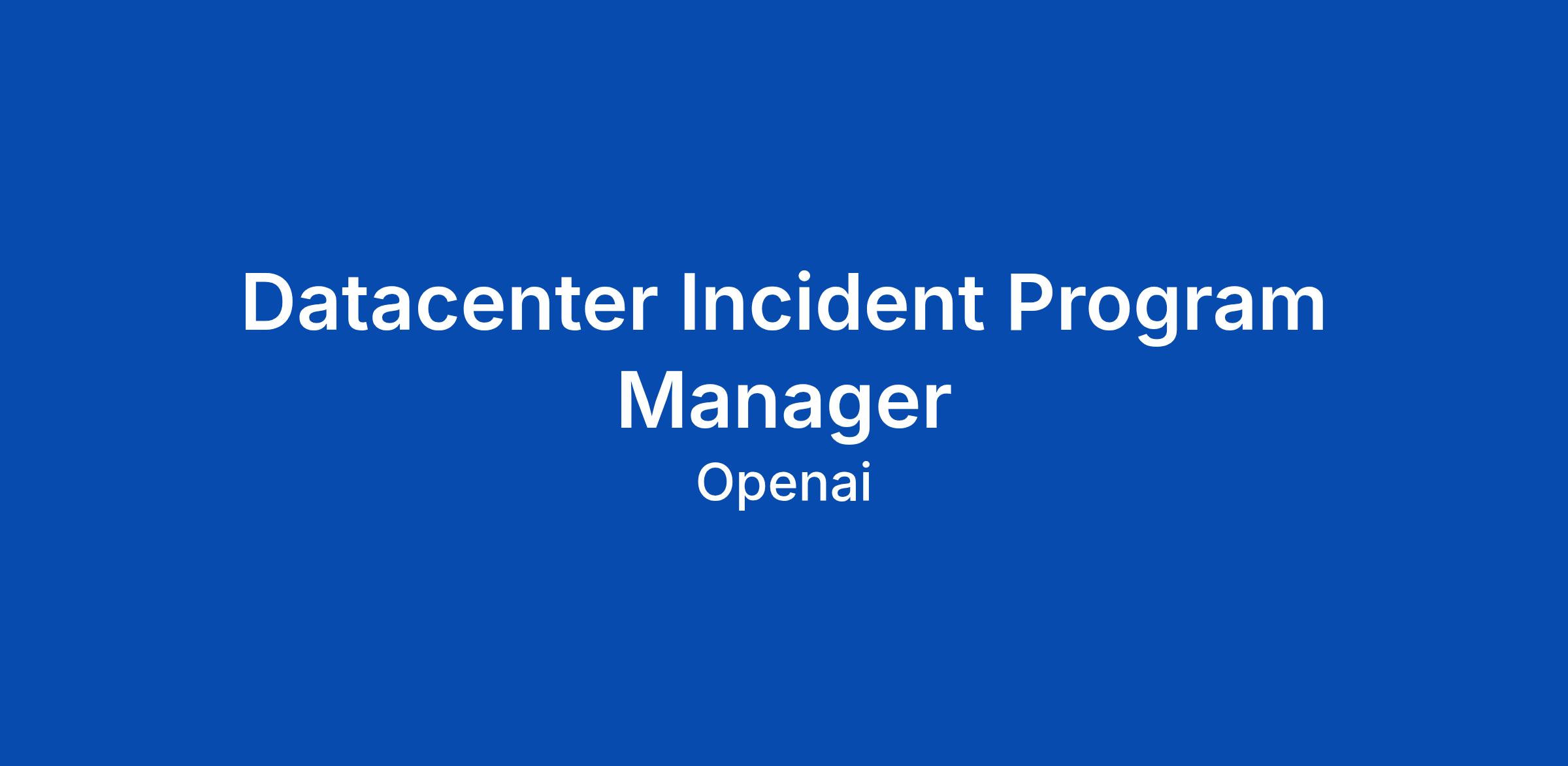 Datacenter Incident Program Manager

Openai